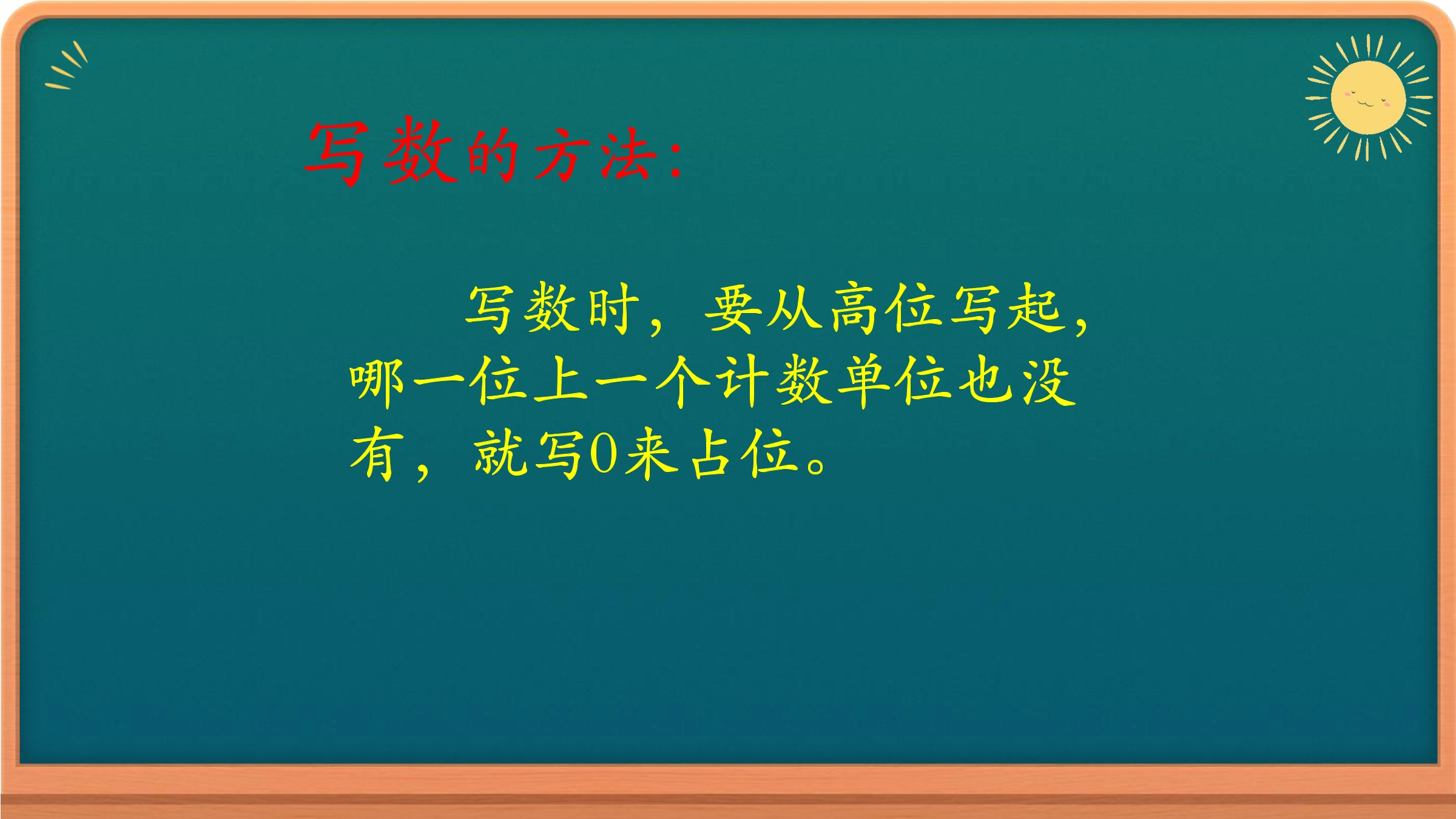 写数的方法:

写数时，要从高位写起，哪一位上一个计数单位也没有，就写0来占位。